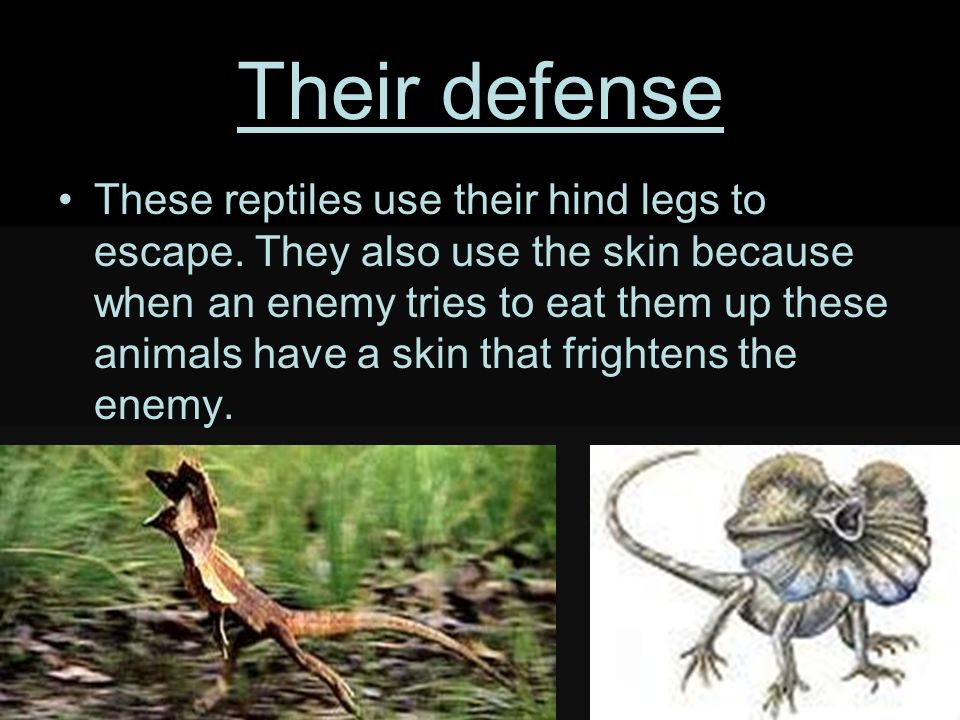 Their defense

• These reptiles use their hind legs to escape. They also use the skin because when an enemy tries to eat them up these animals have a skin that frightens the enemy.